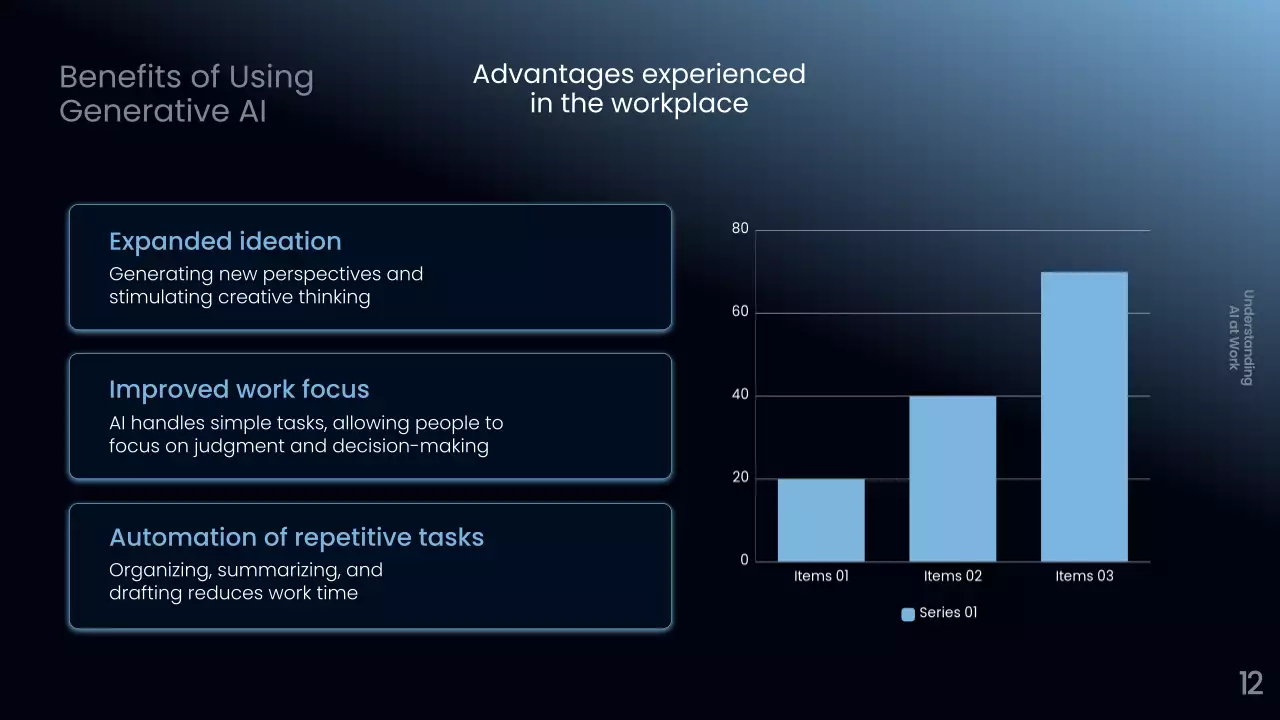 Benefits of Using Generative AI

Advantages experienced in the workplace

Expanded ideation
Generating new perspectives and stimulating creative thinking

Improved work focus
AI handles simple tasks, allowing people to focus on judgment and decision-making

Automation of repetitive tasks
Organizing, summarizing, and drafting reduces work time

80
60
40
20
0
Items 01
Items 02
Items 03
Series 01

Understanding AI at Work

12